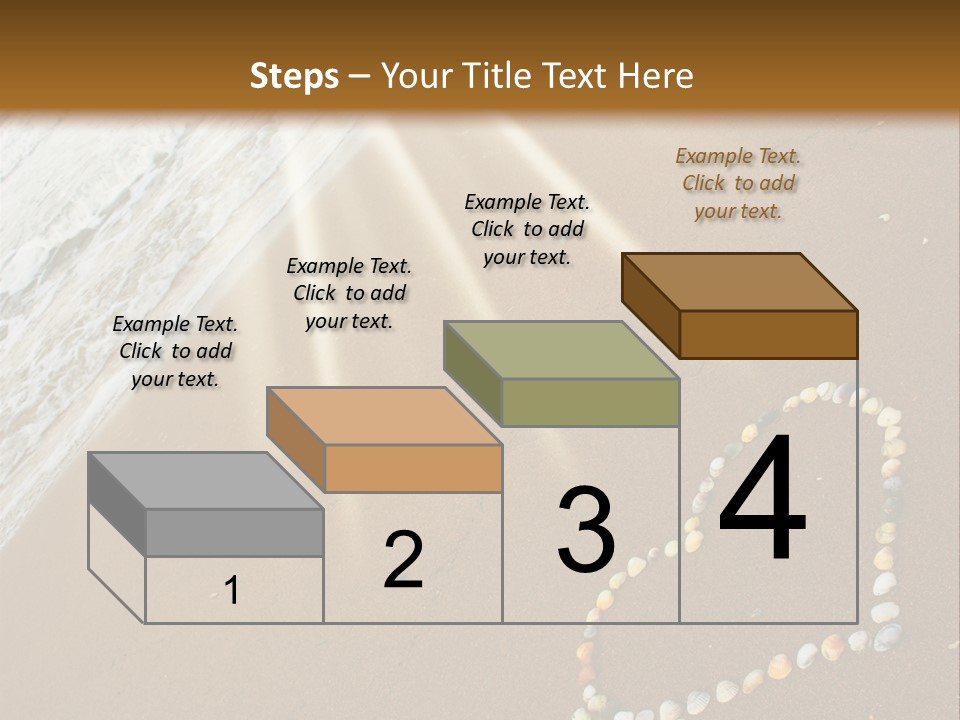 Steps – Your Title Text Here

Example Text. Click to add your text.

Example Text. Click to add your text.

Example Text. Click to add your text.

Example Text. Click to add your text.

1

2

3

4